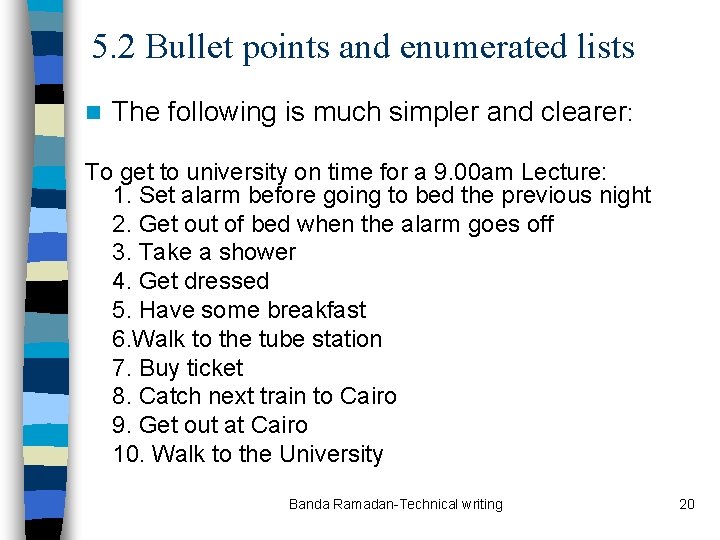 5.2 Bullet points and enumerated lists

The following is much simpler and clearer:

To get to university on time for a 9.00am Lecture:
1. Set alarm before going to bed the previous night
2. Get out of bed when the alarm goes off
3. Take a shower
4. Get dressed
5. Have some breakfast
6.Walk to the tube station
7. Buy ticket
8. Catch next train to Cairo
9. Get out at Cairo
10. Walk to the University

Banda Ramadan-Technical writing

20